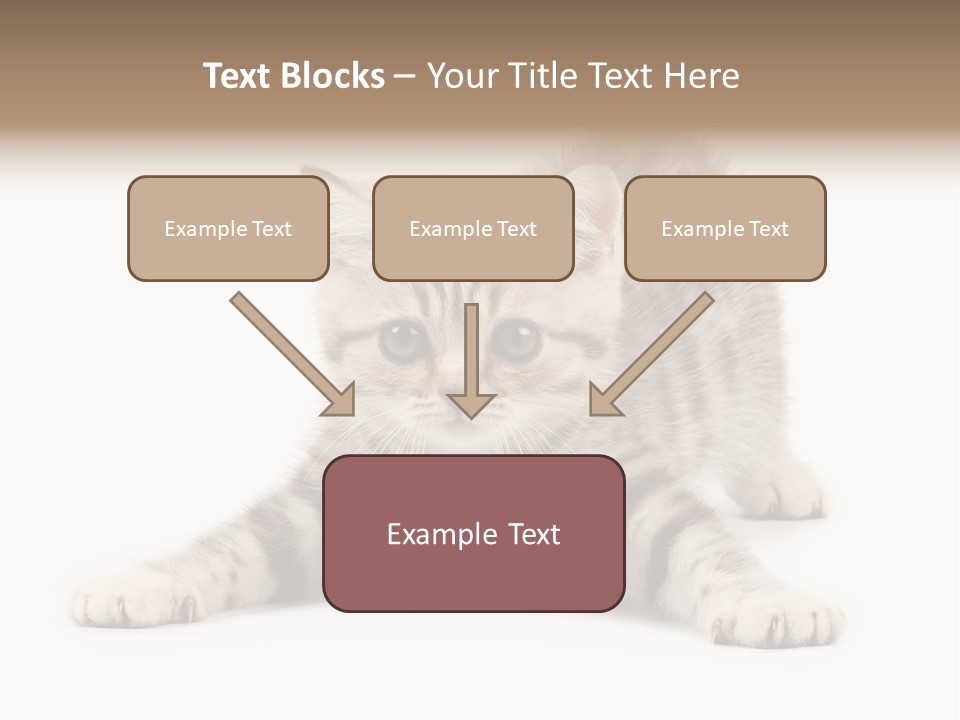 Text Blocks – Your Title Text Here

Example Text

Example Text

Example Text

Example Text